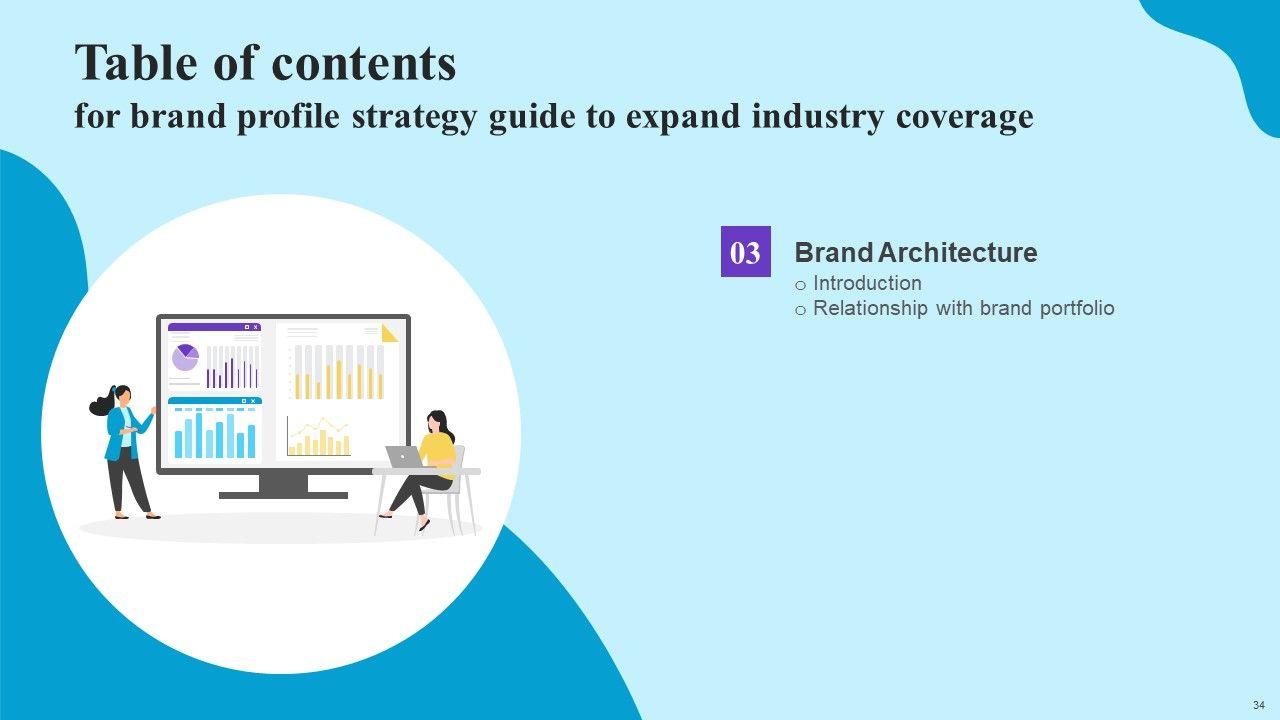 Table of contents
for brand profile strategy guide to expand industry coverage

03

Brand Architecture
o Introduction
o Relationship with brand portfolio

34